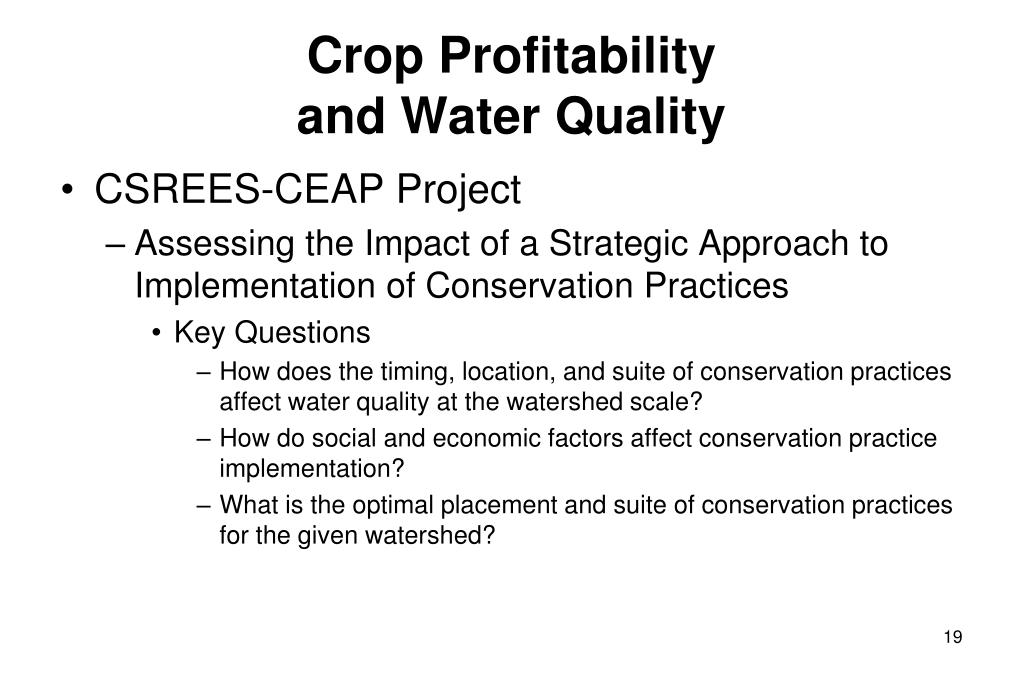 Crop Profitability and Water Quality

• CSREES-CEAP Project

– Assessing the Impact of a Strategic Approach to Implementation of Conservation Practices

• Key Questions

– How does the timing, location, and suite of conservation practices affect water quality at the watershed scale?

– How do social and economic factors affect conservation practice implementation?

– What is the optimal placement and suite of conservation practices for the given watershed?

19